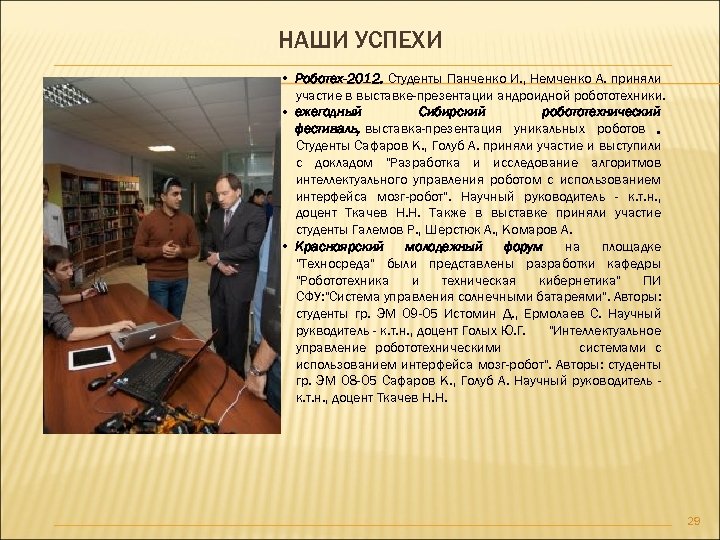 НАШИ УСПЕХИ

• Роботех-2012. Студенты Панченко И., Немченко А. приняли участие в выставке-презентации андроидной робототехники.

• ежегодный Сибирский робототехнический фестиваль, выставка-презентация уникальных роботов . Студенты Сафаров К., Голуб А. приняли участие и выступили с докладом "Разработка и исследование алгоритмов интеллектуального управления роботом с использованием интерфейса мозг-робот". Научный руководитель - к.т.н., доцент Ткачев Н.Н. Также в выставке приняли участие студенты Галемов Р., Шерстюк А., Комаров А.

• Красноярский молодежный форум на площадке "Техносреда" были представлены разработки кафедры "Робототехника и техническая кибернетика" ПИ СФУ:"Система управления солнечными батареями". Авторы: студенты гр. ЭМ 09-05 Истомин Д., Ермолаев С. Научный руководитель - к.т.н., доцент Голых Ю.Г. "Интеллектуальное управление робототехническими системами с использованием интерфейса мозг-робот". Авторы: студенты гр. ЭМ 08-05 Сафаров К., Голуб А. Научный руководитель - к.т.н., доцент Ткачев Н.Н.

29